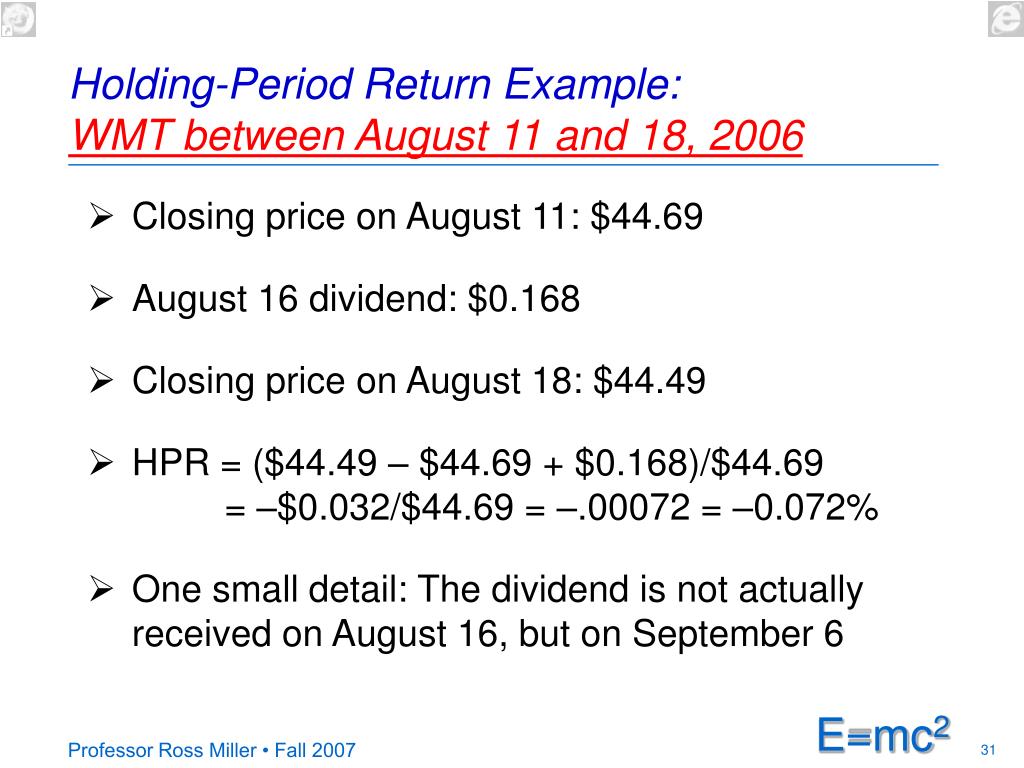 Holding-Period Return Example:
WMT between August 11 and 18, 2006

➢ Closing price on August 11: \$44.69

➢ August 16 dividend: \$0.168

➢ Closing price on August 18: \$44.49

➢ HPR = (\$44.49 – \$44.69 + \$0.168)/\$44.69
= –\$0.032/\$44.69 = –.00072 = –0.072%

➢ One small detail: The dividend is not actually received on August 16, but on September 6

Professor Ross Miller • Fall 2007

$E=mc^2$

31